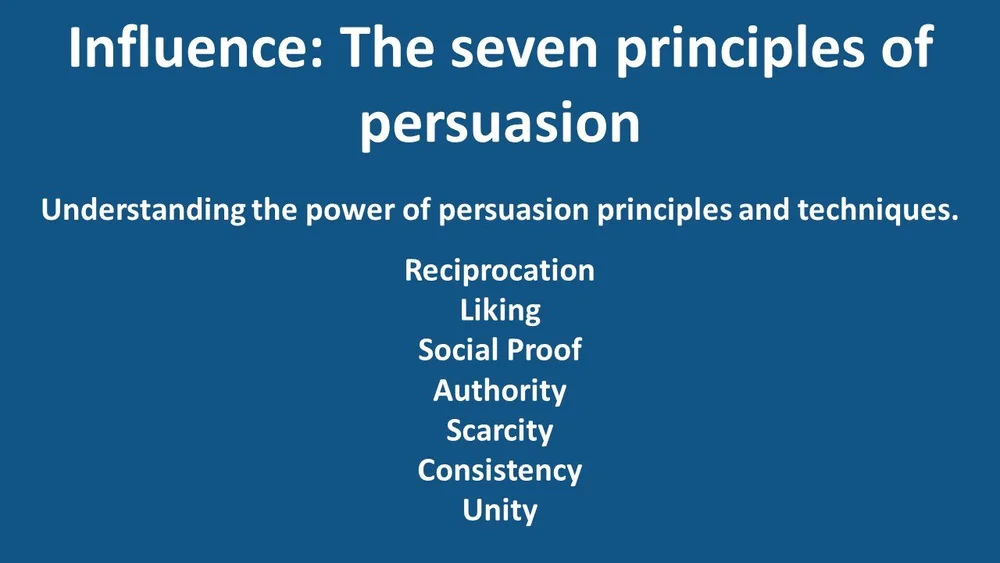 Influence: The seven principles of persuasion

Understanding the power of persuasion principles and techniques.

Reciprocation
Liking
Social Proof
Authority
Scarcity
Consistency
Unity